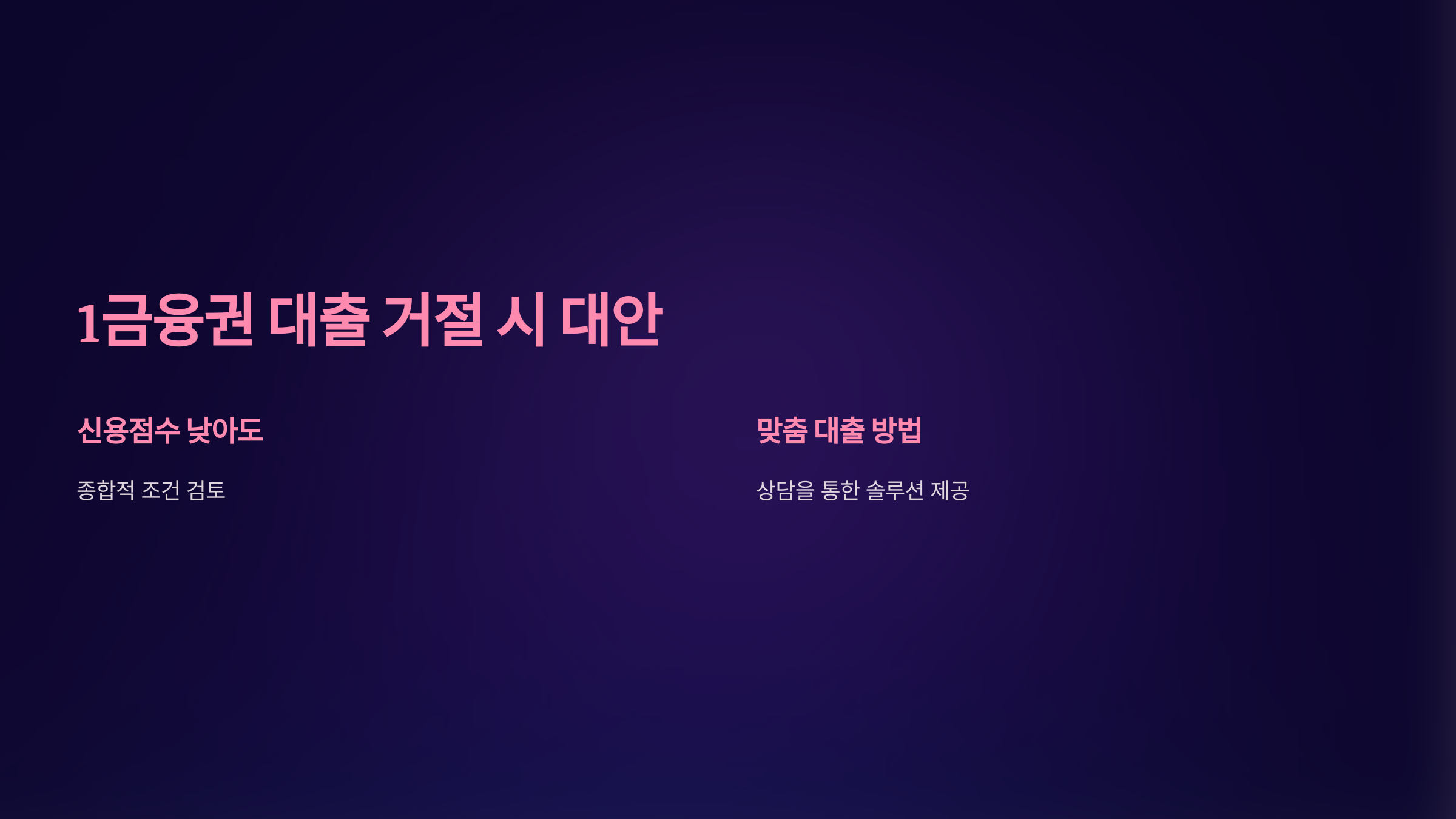 1금융권 대출 거절 시 대안

신용점수 낮아도

종합적 조건 검토

맞춤 대출 방법

상담을 통한 솔루션 제공